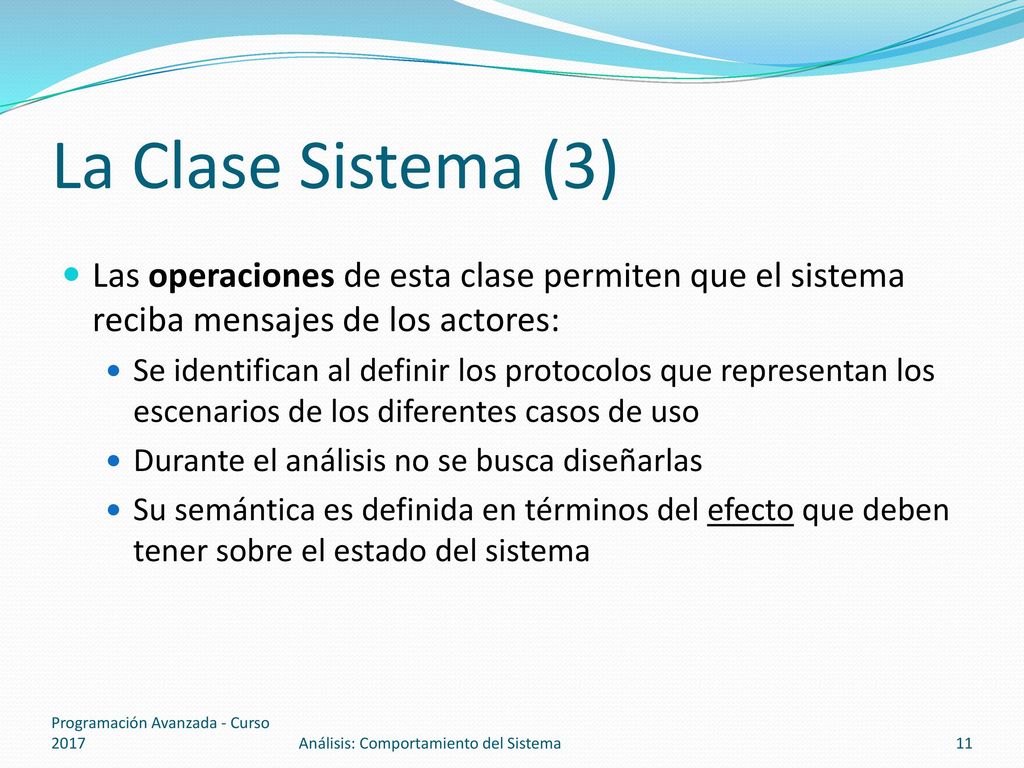 La Clase Sistema (3)

Las operaciones de esta clase permiten que el sistema reciba mensajes de los actores:

Se identifican al definir los protocolos que representan los escenarios de los diferentes casos de uso

Durante el análisis no se busca diseñarlas

Su semántica es definida en términos del efecto que deben tener sobre el estado del sistema

Programación Avanzada - Curso 2017

Análisis: Comportamiento del Sistema

11